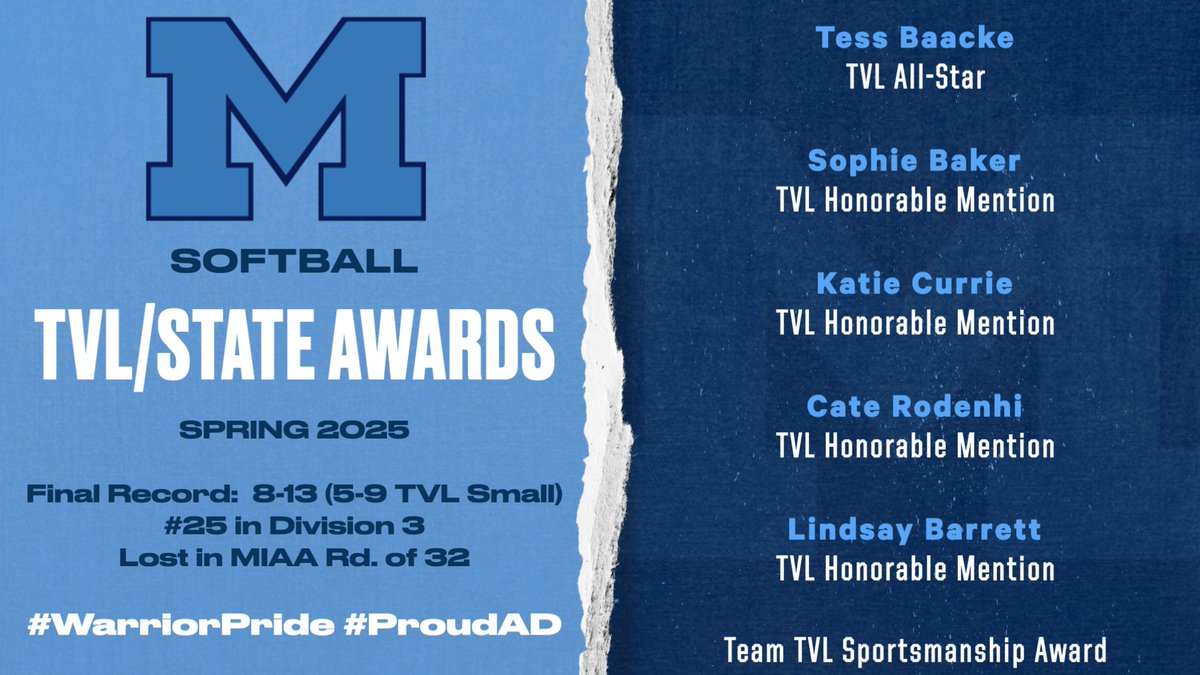 M

SOFTBALL

TVL/STATE AWARDS

SPRING 2025

Final Record: 8-13 (5-9 TVL Small)
#25 in Division 3
Lost in MIAA Rd. of 32

#WarriorPride #ProudAD

Tess Baacke
TVL All-Star

Sophie Baker
TVL Honorable Mention

Katie Currie
TVL Honorable Mention

Cate Rodenhi
TVL Honorable Mention

Lindsay Barrett
TVL Honorable Mention

Team TVL Sportsmanship Award